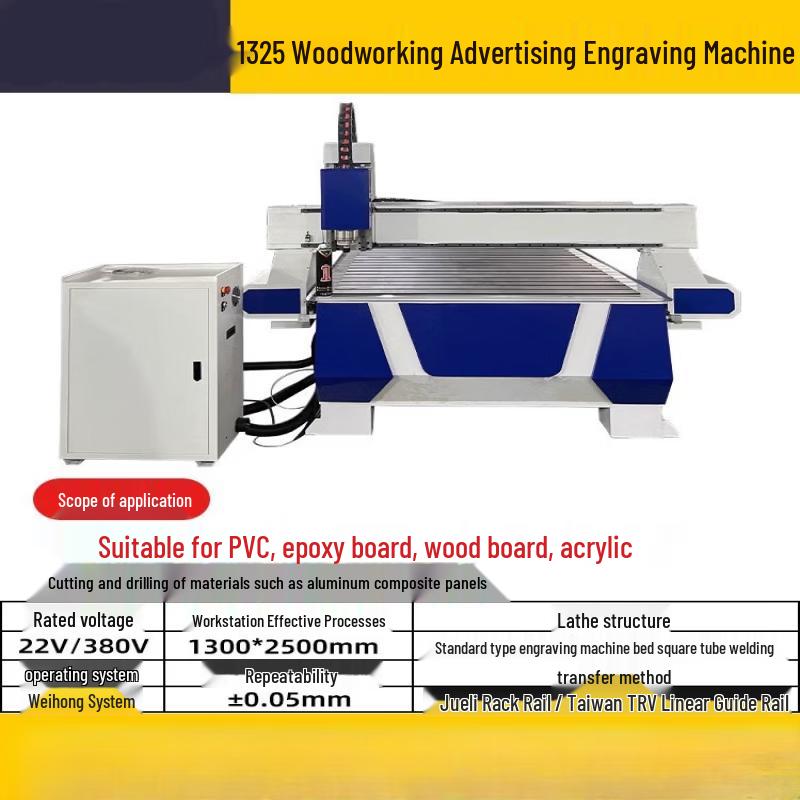 1325 Woodworking Advertising Engraving Machine

Scope of application

Suitable for PVC, epoxy board, wood board, acrylic

Cutting and drilling of materials such as aluminum composite panels

| Rated voltage | Workstation Effective Processes | Lathe structure |
|---|---|---|
| 22V/380V | 1300*2500mm | Standard type engraving machine bed square tube welding |
| operating system | Repeatability | transfer method |
| Weihong System | ±0.05mm | Jueli Rack Rail / Taiwan TRV Linear Guide Rail |